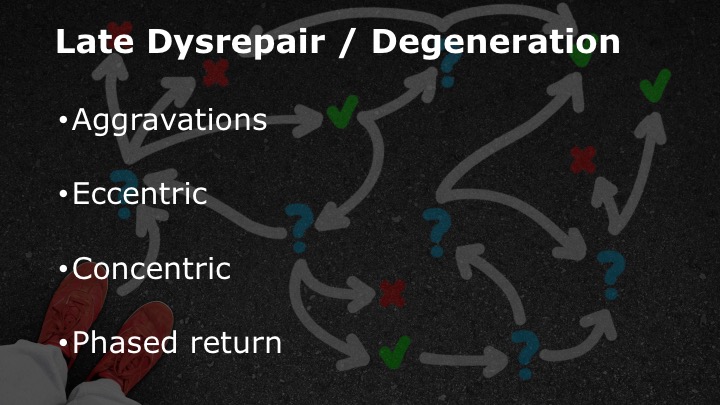 Late Dysrepair / Degeneration

•Aggravations

•Eccentric

•Concentric

•Phased return